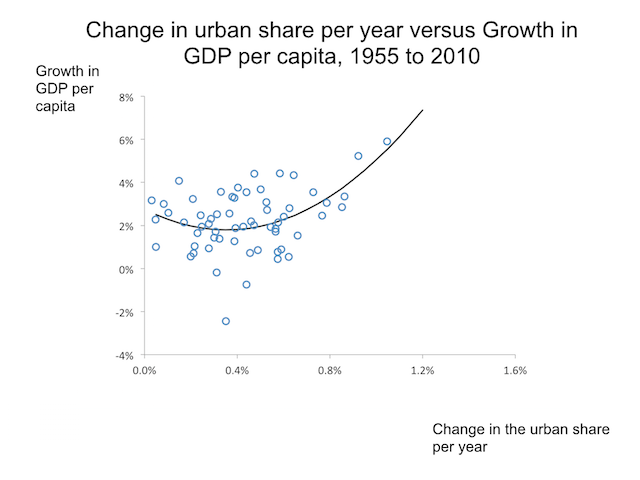 Change in urban share per year versus Growth in GDP per capita, 1955 to 2010

Growth in GDP per capita

8%
6%
4%
2%
0%
-2%
-4%

0.0%
0.4%
0.8%
1.2%
1.6%

Change in the urban share per year